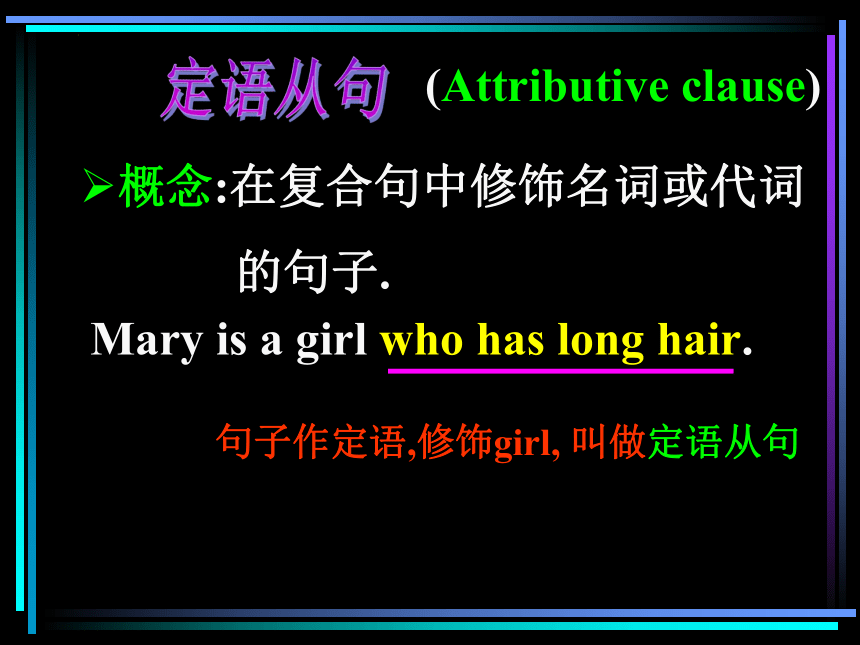 定语从句 (Attributive clause)

➢概念:在复合句中修饰名词或代词的句子.

Mary is a girl who has long hair.

句子作定语,修饰girl, 叫做定语从句